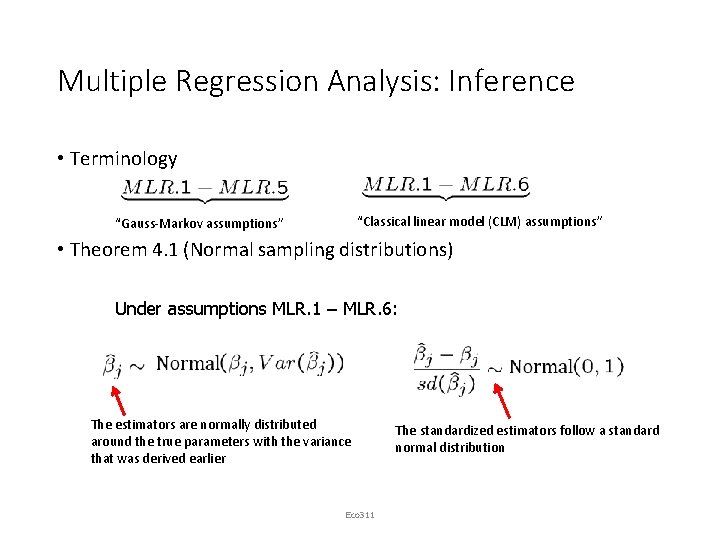 Multiple Regression Analysis: Inference

• Terminology

$\underbrace{MLR.1 - MLR.5}$

"Gauss-Markov assumptions"

$\underbrace{MLR.1 - MLR.6}$

"Classical linear model (CLM) assumptions"

• Theorem 4.1 (Normal sampling distributions)

Under assumptions MLR.1 – MLR.6:

$\hat{\beta}_j \sim \text{Normal}(\beta_j, Var(\hat{\beta}_j))$

The estimators are normally distributed around the true parameters with the variance that was derived earlier

$\frac{\hat{\beta}_j - \beta_j}{sd(\hat{\beta}_j)} \sim \text{Normal}(0, 1)$

The standardized estimators follow a standard normal distribution

Eco311